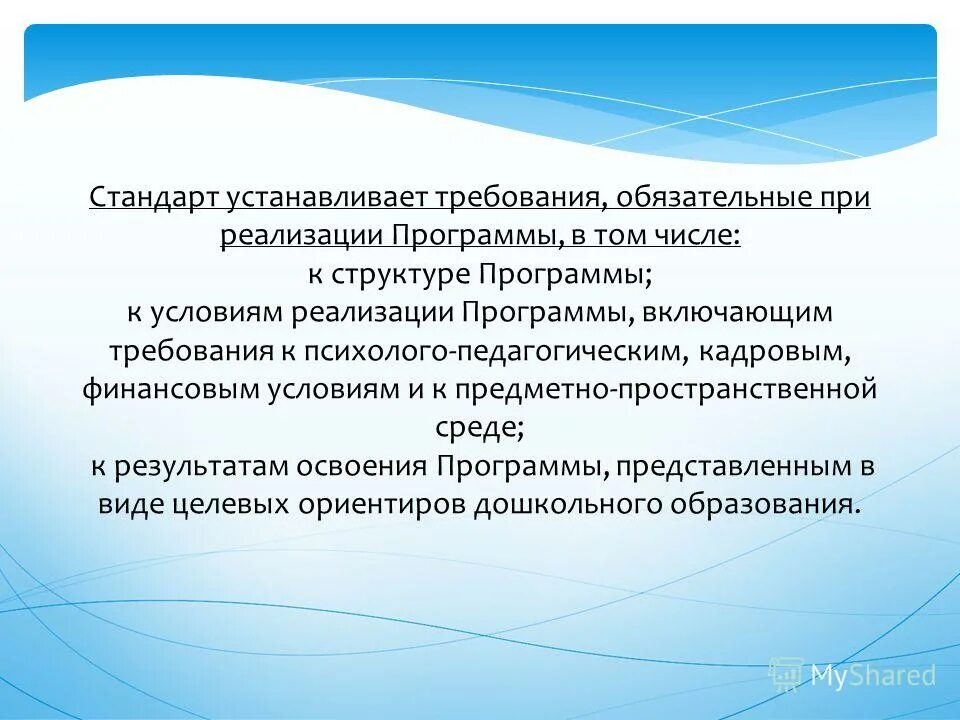 Стандарт устанавливает требования, обязательные при реализации Программы, в том числе:
к структуре Программы;
к условиям реализации Программы, включающим требования к психолого-педагогическим, кадровым, финансовым условиям и к предметно-пространственной среде;
к результатам освоения Программы, представленным в виде целевых ориентиров дошкольного образования.

MyShared